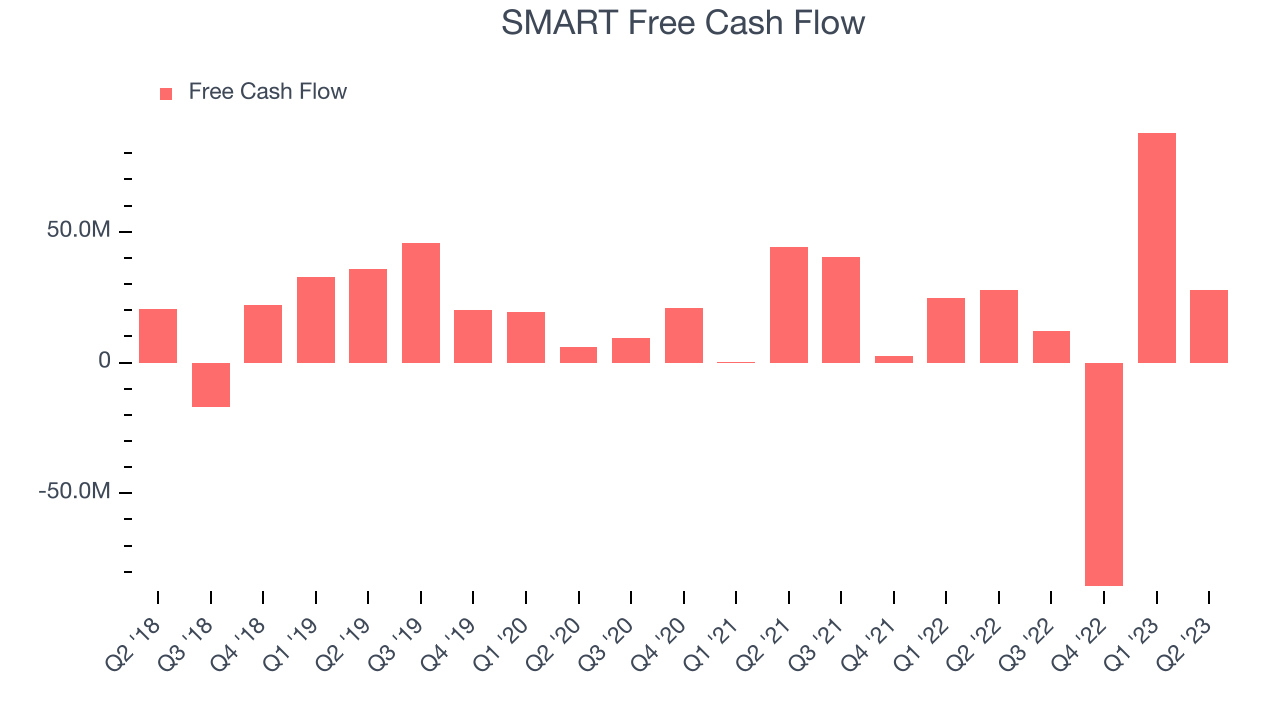 SMART Free Cash Flow

Free Cash Flow

50.0M
0
-50.0M

Q2 '18
Q3 '18
Q4 '18
Q1 '19
Q2 '19
Q3 '19
Q4 '19
Q1 '20
Q2 '20
Q3 '20
Q4 '20
Q1 '21
Q2 '21
Q3 '21
Q4 '21
Q1 '22
Q2 '22
Q3 '22
Q4 '22
Q1 '23
Q2 '23